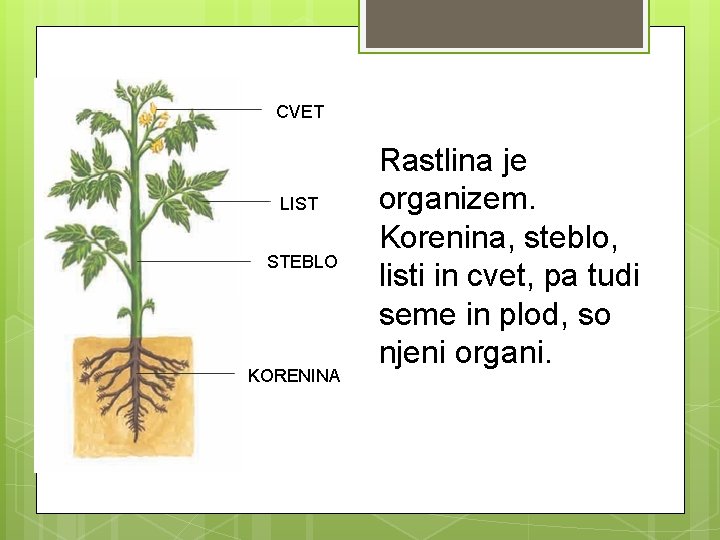 CVET

LIST

STEBLO

KORENINA

Rastlina je organizem. Korenina, steblo, listi in cvet, pa tudi seme in plod, so njeni organi.